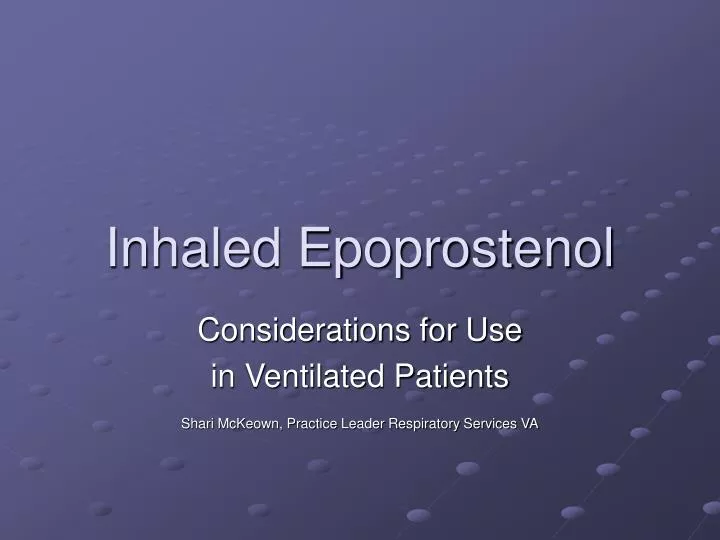 Inhaled Epoprostenol

Considerations for Use
in Ventilated Patients

Shari McKeown, Practice Leader Respiratory Services VA